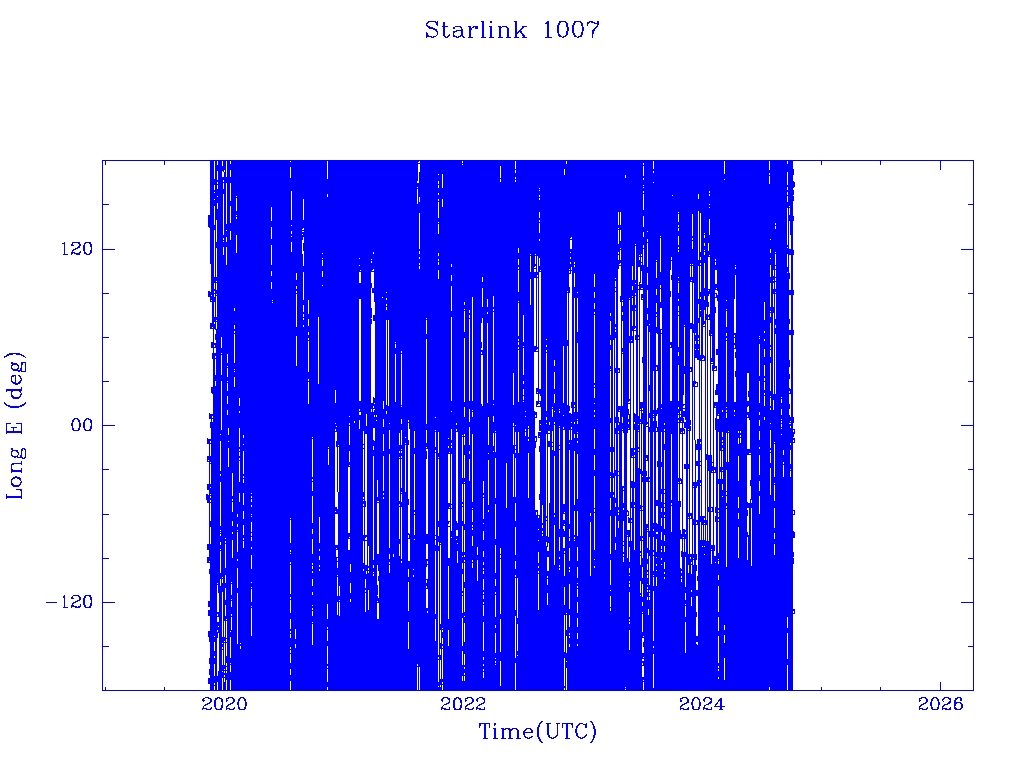 Starlink 1007

Long E (deg)

120

00

−120

2020

2022

2024

2026

Time(UTC)